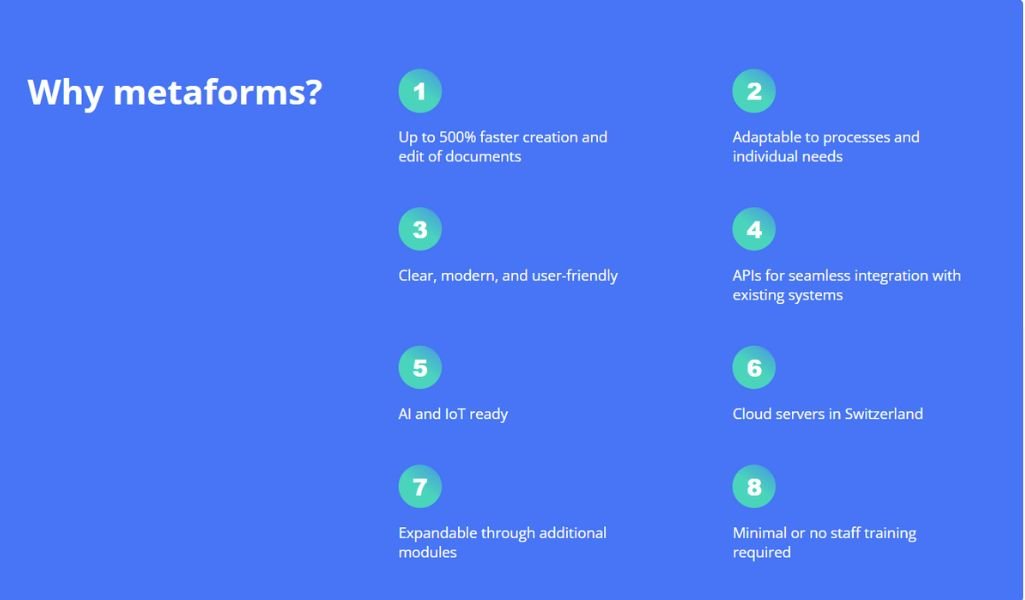 Why metaforms?

1

Up to 500% faster creation and edit of documents

2

Adaptable to processes and individual needs

3

Clear, modern, and user-friendly

4

APIs for seamless integration with existing systems

5

AI and IoT ready

6

Cloud servers in Switzerland

7

Expandable through additional modules

8

Minimal or no staff training required